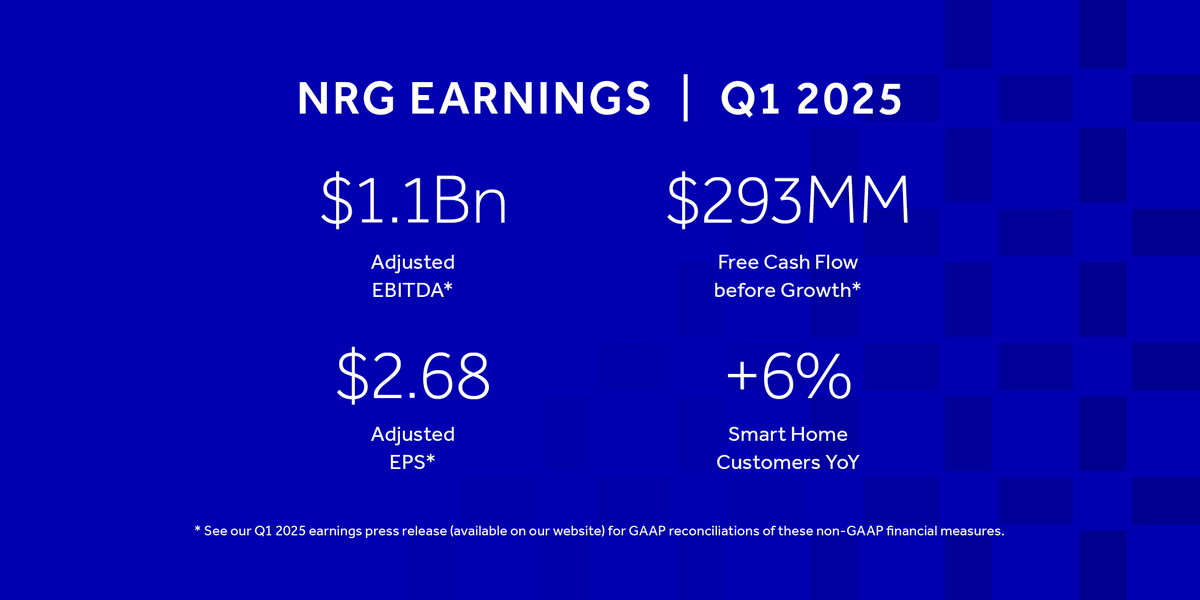 NRG EARNINGS | Q1 2025

\$1.1Bn
Adjusted EBITDA*

\$293MM
Free Cash Flow before Growth*

\$2.68
Adjusted EPS*

+6%
Smart Home Customers YoY

* See our Q1 2025 earnings press release (available on our website) for GAAP reconciliations of these non-GAAP financial measures.